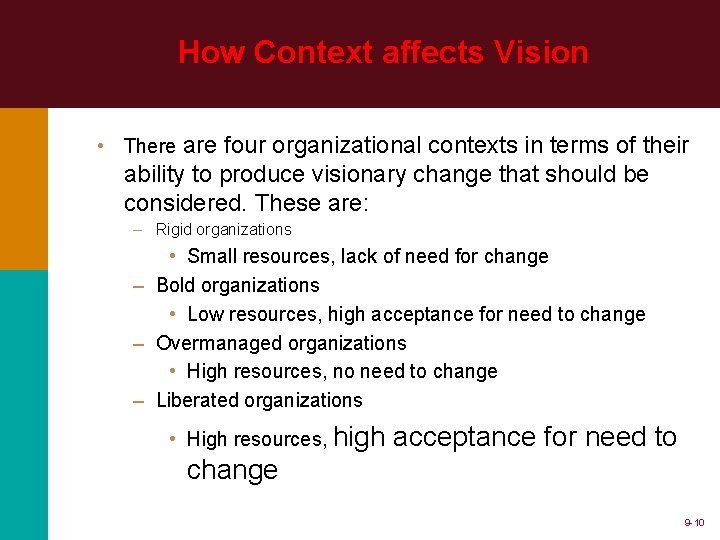 How Context affects Vision

• There are four organizational contexts in terms of their ability to produce visionary change that should be considered. These are:

– Rigid organizations

• Small resources, lack of need for change

– Bold organizations

• Low resources, high acceptance for need to change

– Overmanaged organizations

• High resources, no need to change

– Liberated organizations

• High resources, high acceptance for need to change

9-10